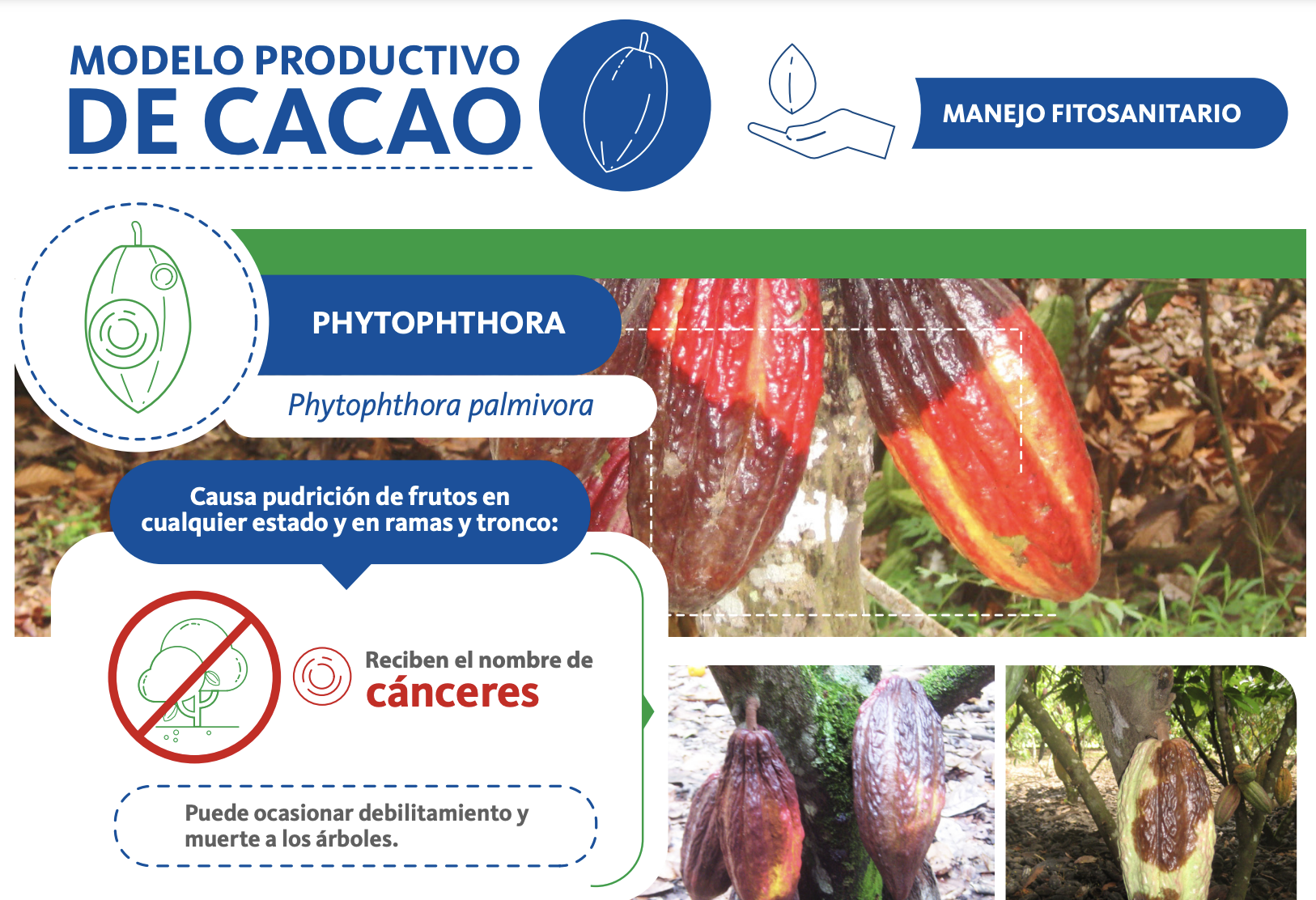 MODELO PRODUCTIVO
DE CACAO

MANEJO FITOSANITARIO

PHYTOPHTHORA

Phytophthora palmivora

Causa pudrición de frutos en cualquier estado y en ramas y tronco:

Reciben el nombre de
cánceres

Puede ocasionar debilitamiento y muerte a los árboles.